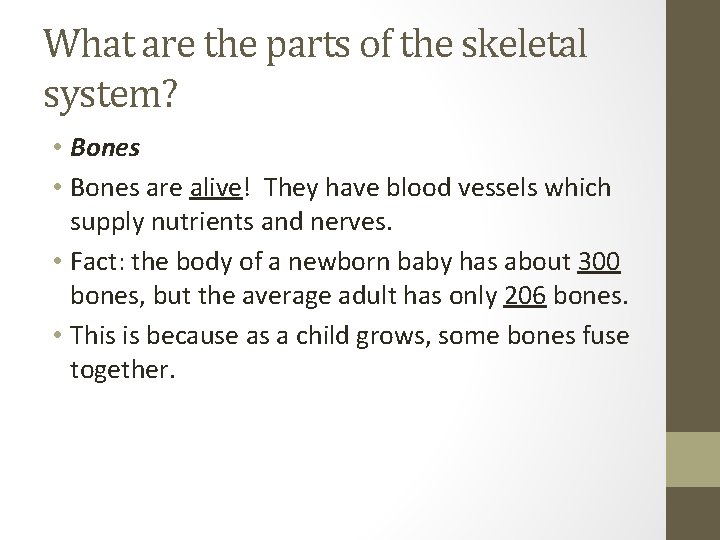 What are the parts of the skeletal system?

• Bones

• Bones are alive! They have blood vessels which supply nutrients and nerves.

• Fact: the body of a newborn baby has about 300 bones, but the average adult has only 206 bones.

• This is because as a child grows, some bones fuse together.